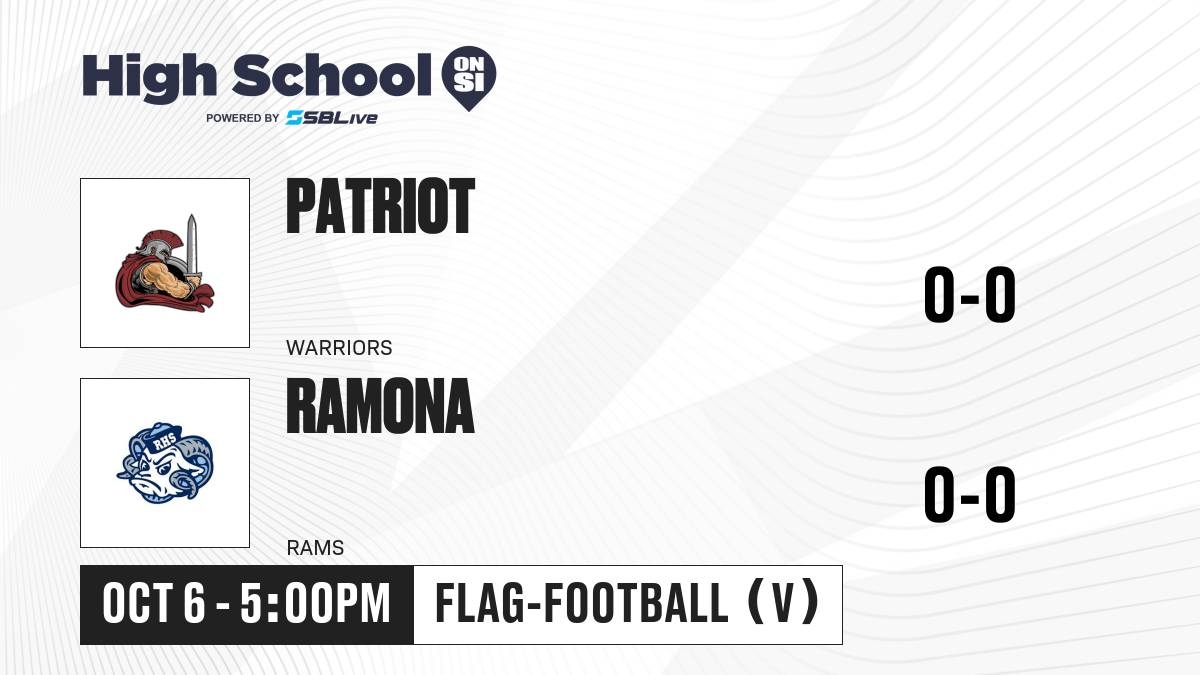 High School ON SI
POWERED BY SBLive

PATRIOT
WARRIORS
0-0

RHS
RAMONA
RAMS
0-0

OCT 6 - 5:00PM
FLAG-FOOTBALL (V)